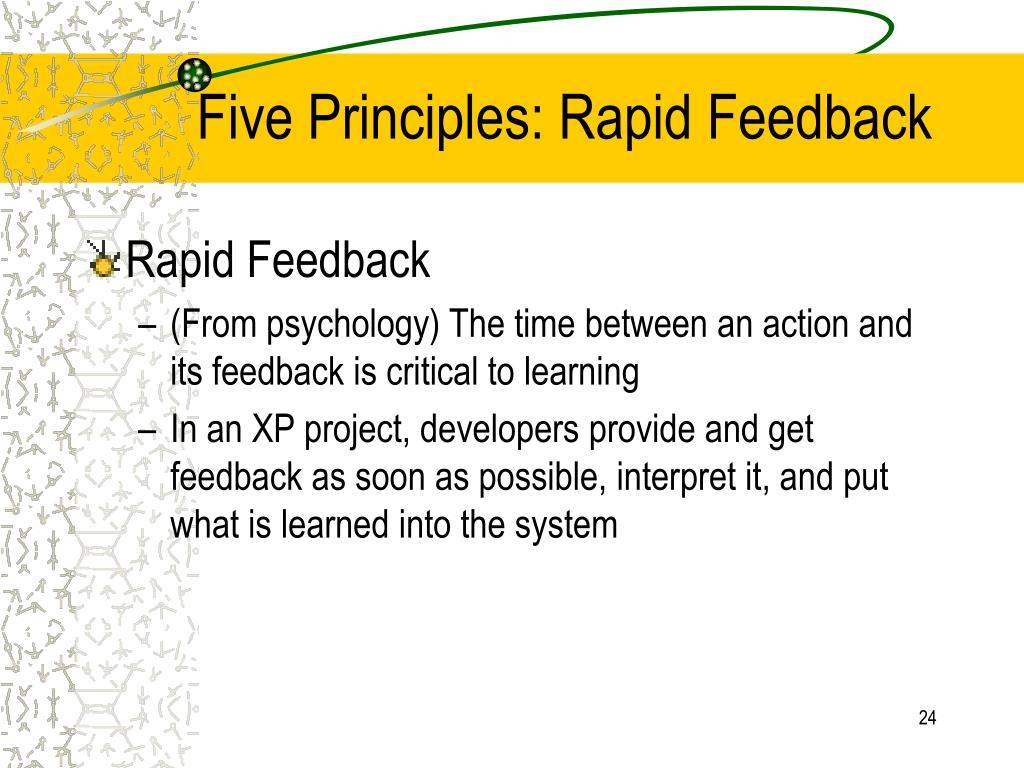 Five Principles: Rapid Feedback

Rapid Feedback
– (From psychology) The time between an action and its feedback is critical to learning
– In an XP project, developers provide and get feedback as soon as possible, interpret it, and put what is learned into the system

24